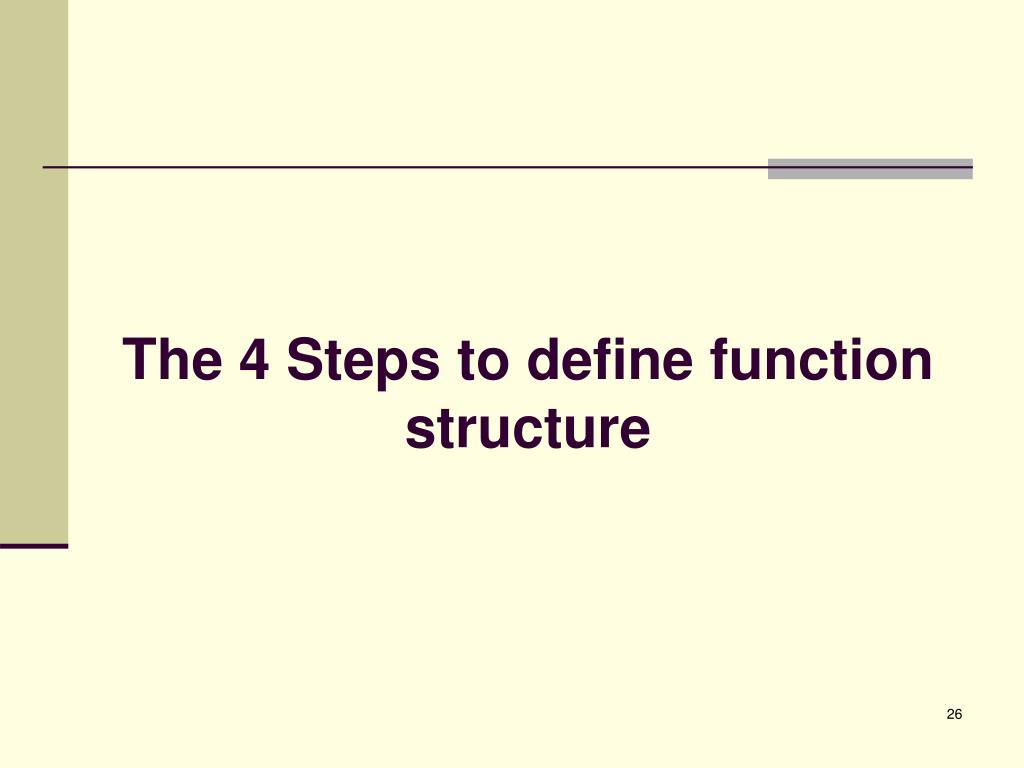 The 4 Steps to define function structure

26